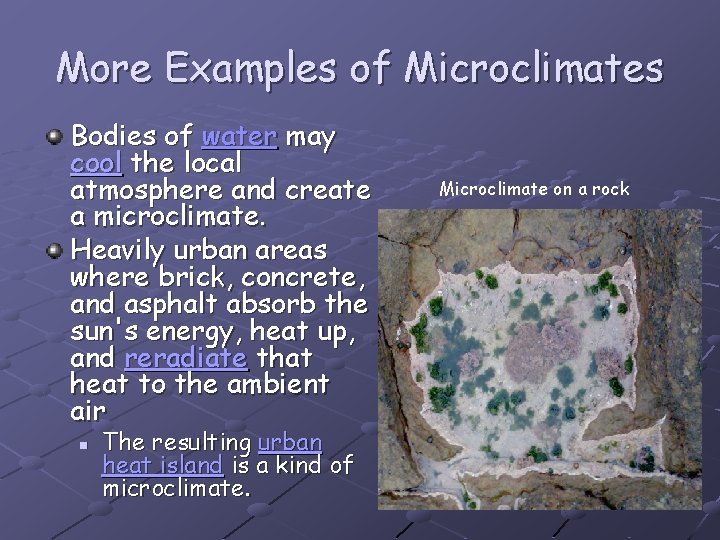 More Examples of Microclimates

Bodies of water may cool the local atmosphere and create a microclimate.

Heavily urban areas where brick, concrete, and asphalt absorb the sun's energy, heat up, and reradiate that heat to the ambient air

The resulting urban heat island is a kind of microclimate.

Microclimate on a rock